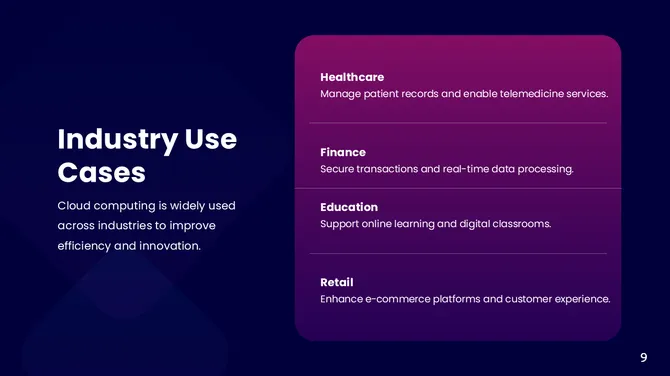 Industry Use Cases

Cloud computing is widely used across industries to improve efficiency and innovation.

Healthcare
Manage patient records and enable telemedicine services.

Finance
Secure transactions and real-time data processing.

Education
Support online learning and digital classrooms.

Retail
Enhance e-commerce platforms and customer experience.

9